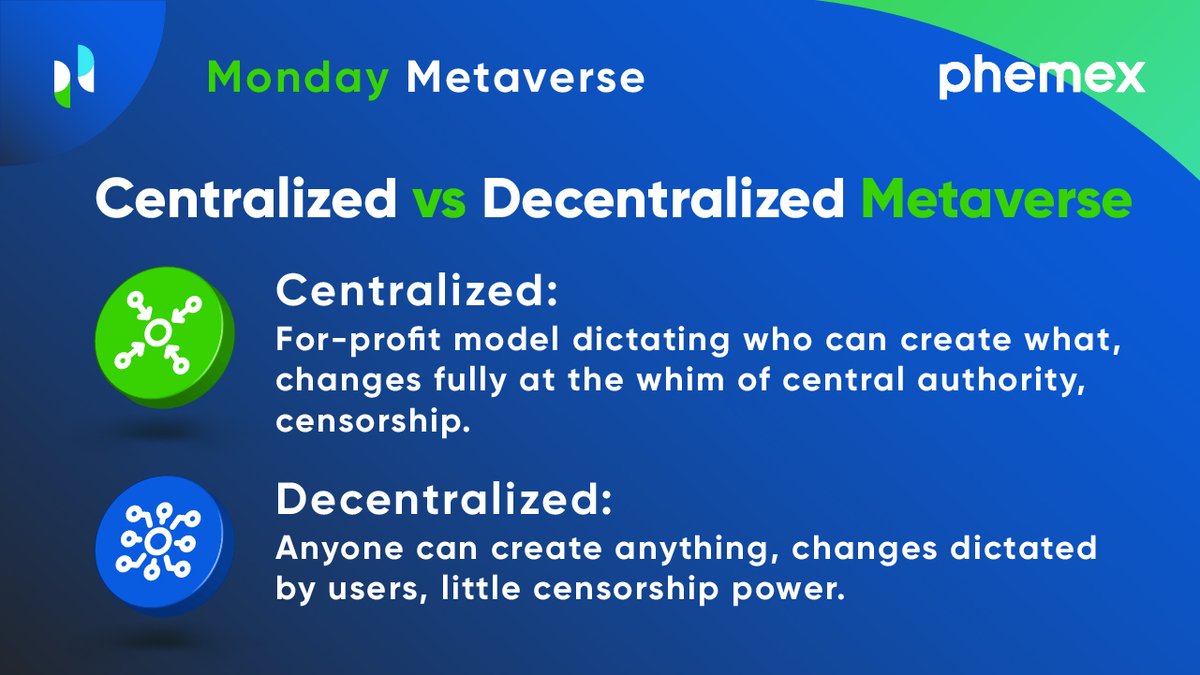 Monday Metaverse

phemex

Centralized vs Decentralized Metaverse

Centralized:
For-profit model dictating who can create what, changes fully at the whim of central authority, censorship.

Decentralized:
Anyone can create anything, changes dictated by users, little censorship power.